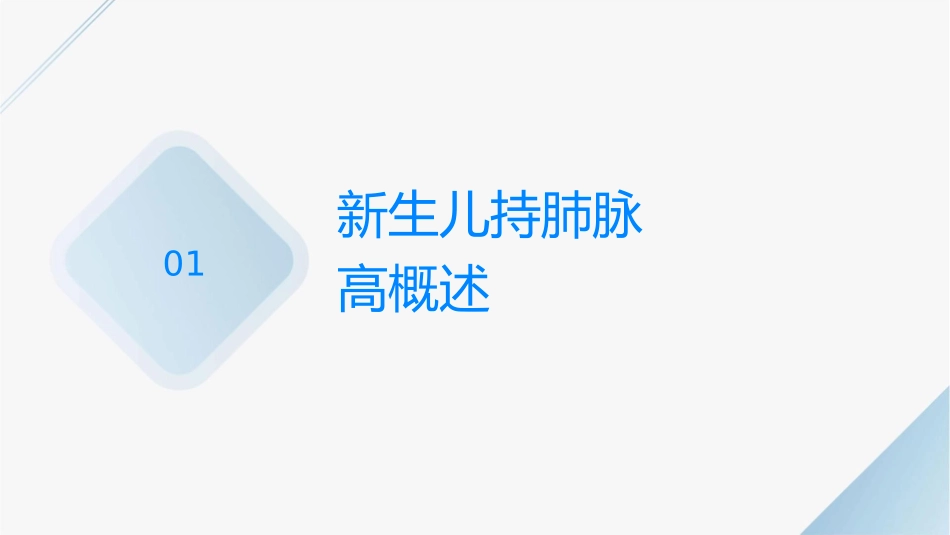 01

新生儿持肺脉高概述